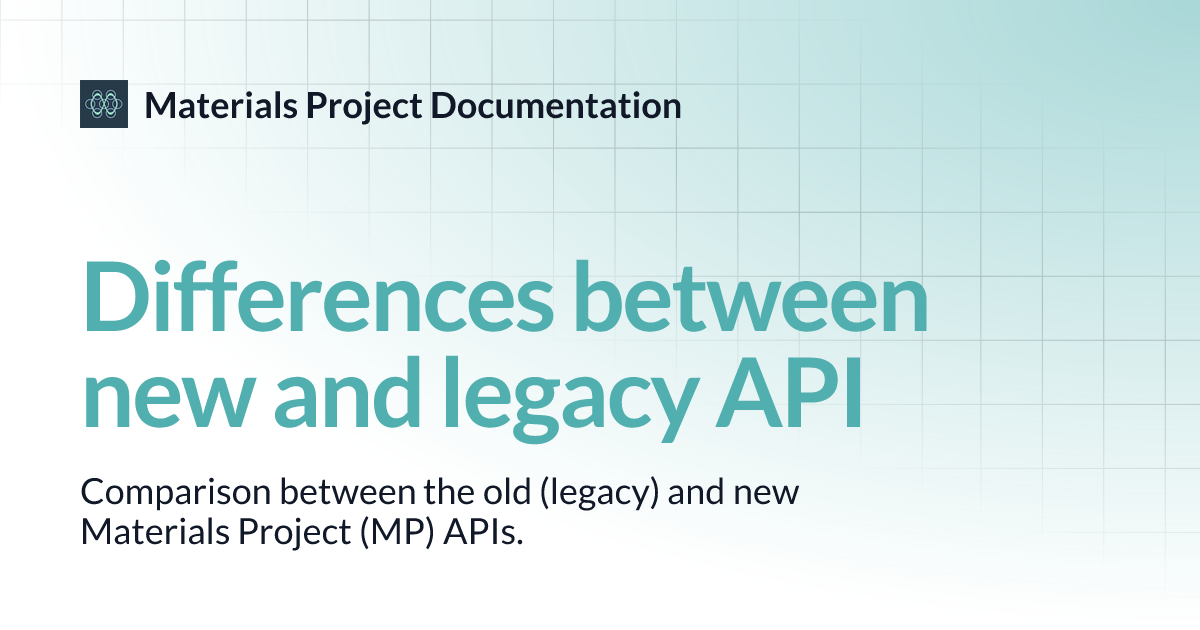 Materials Project Documentation

Differences between new and legacy API

Comparison between the old (legacy) and new Materials Project (MP) APIs.